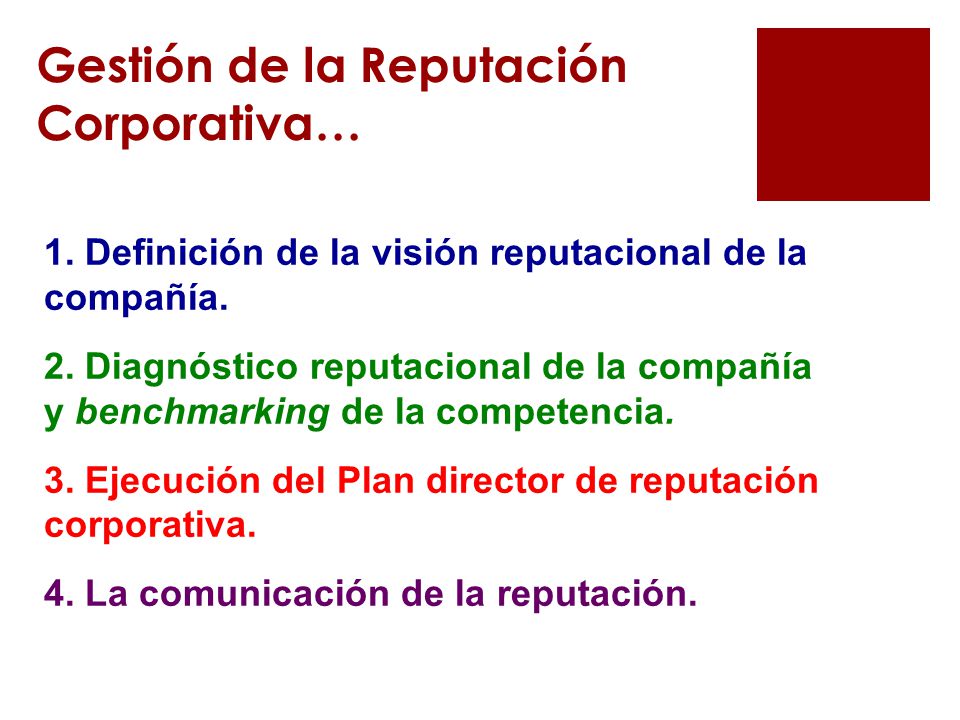 Gestión de la Reputación Corporativa…

1. Definición de la visión reputacional de la compañía.

2. Diagnóstico reputacional de la compañía y benchmarking de la competencia.

3. Ejecución del Plan director de reputación corporativa.

4. La comunicación de la reputación.